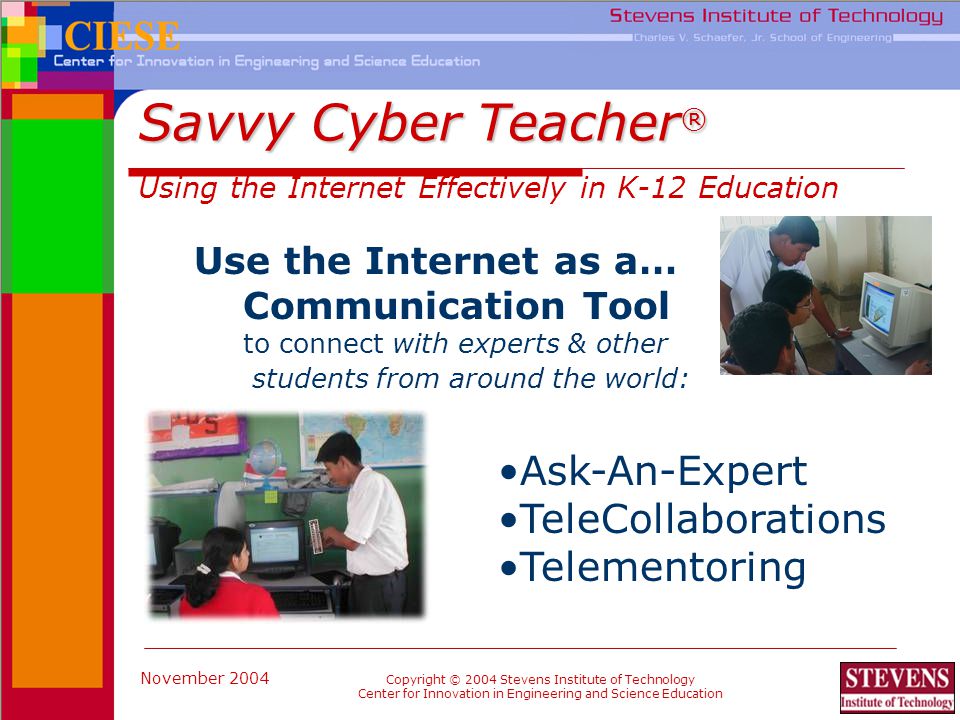 CIESE
Center for Innovation in Engineering and Science Education

Stevens Institute of Technology
Charles V. Schaefer, Jr. School of Engineering

Savvy Cyber Teacher®

Using the Internet Effectively in K-12 Education

Use the Internet as a… Communication Tool to connect with experts & other students from around the world:

•Ask-An-Expert
•TeleCollaborations
•Telementoring

November 2004

Copyright © 2004 Stevens Institute of Technology
Center for Innovation in Engineering and Science Education

STEVENS
Institute of Technology